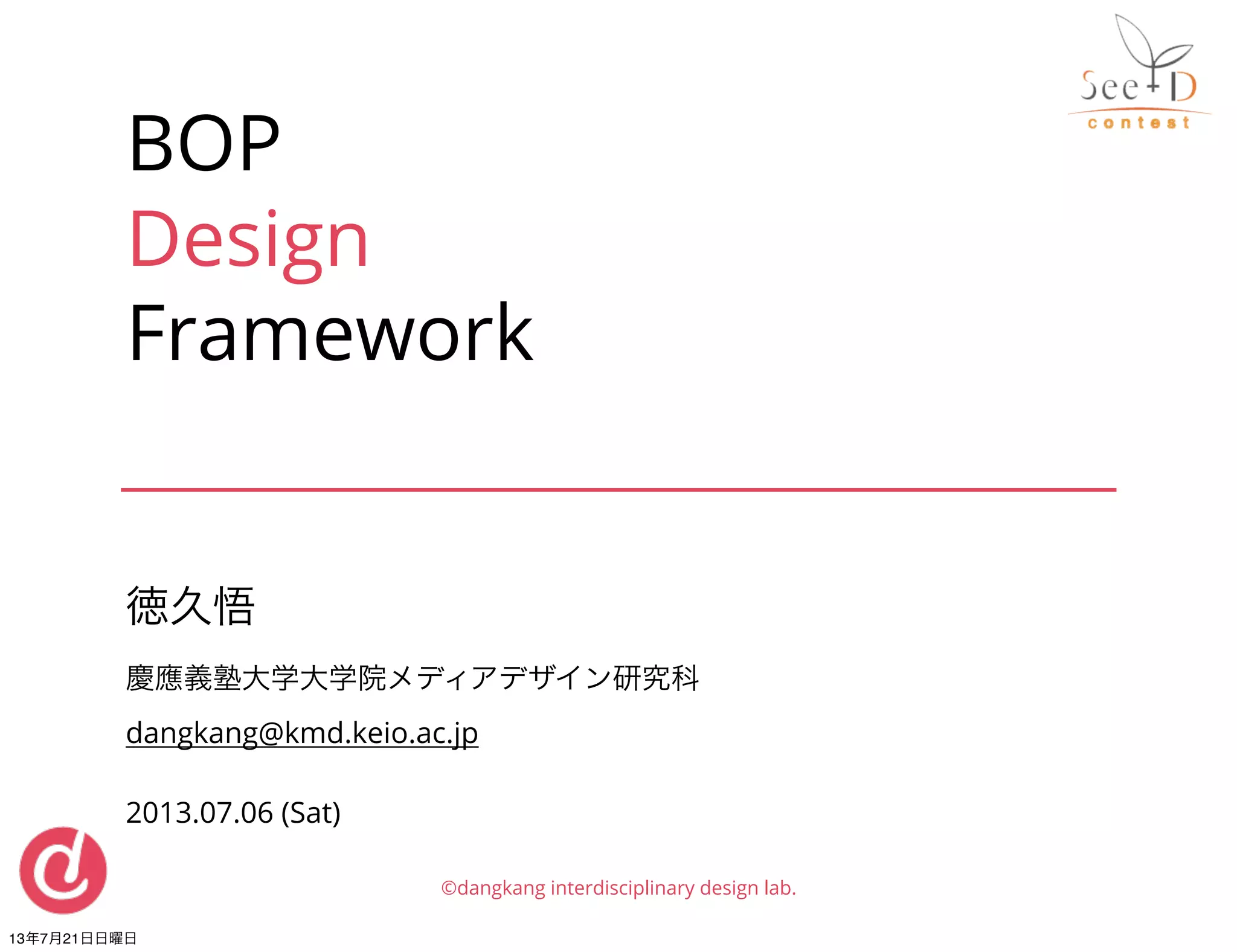 See+D
contest

BOP
Design
Framework

徳久悟

慶應義塾大学大学院メディアデザイン研究科

dangkang@kmd.keio.ac.jp

2013.07.06 (Sat)

©dangkang interdisciplinary design lab.

13年7月21日日曜日